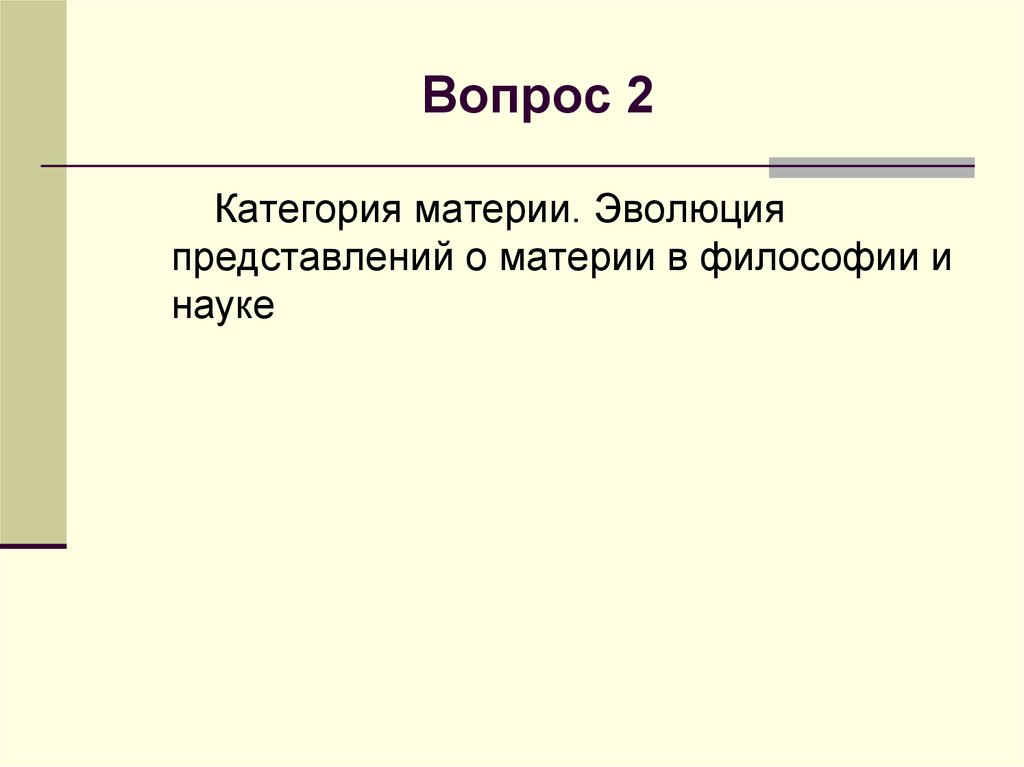 Вопрос 2

Категория материи. Эволюция представлений о материи в философии и науке